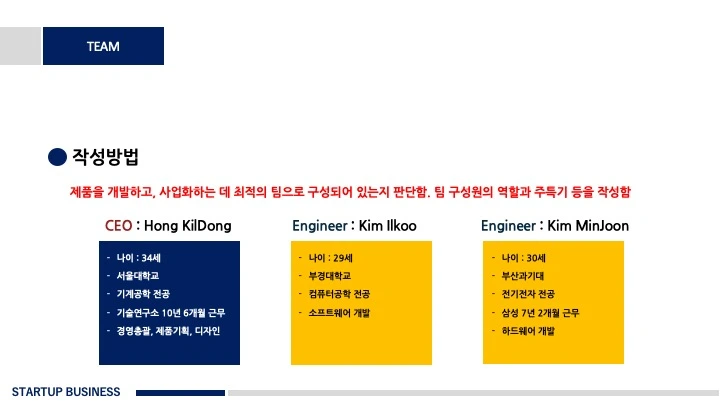 TEAM

작성방법

제품을 개발하고, 사업화하는 데 최적의 팀으로 구성되어 있는지 판단함. 팀 구성원의 역할과 주특기 등을 작성함

CEO : Hong KilDong

- 나이 : 34세
- 서울대학교
- 기계공학 전공
- 기술연구소 10년 6개월 근무
- 경영총괄, 제품기획, 디자인

Engineer : Kim Ilkoo

- 나이 : 29세
- 부경대학교
- 컴퓨터공학 전공
- 소프트웨어 개발

Engineer : Kim MinJoon

- 나이 : 30세
- 부산과기대
- 전기전자 전공
- 삼성 7년 2개월 근무
- 하드웨어 개발

STARTUP BUSINESS